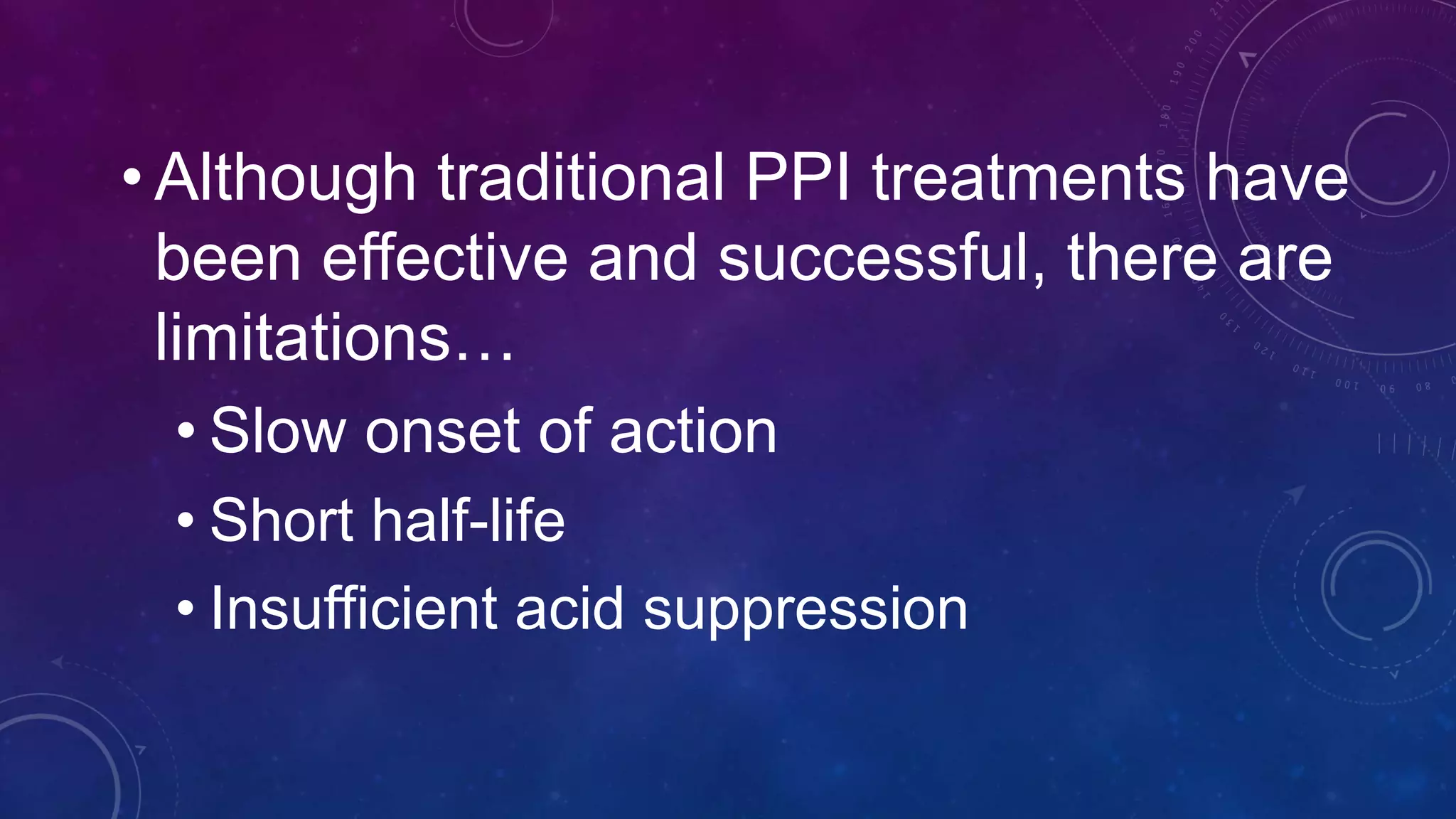 • Although traditional PPI treatments have been effective and successful, there are limitations…
• Slow onset of action
• Short half-life
• Insufficient acid suppression